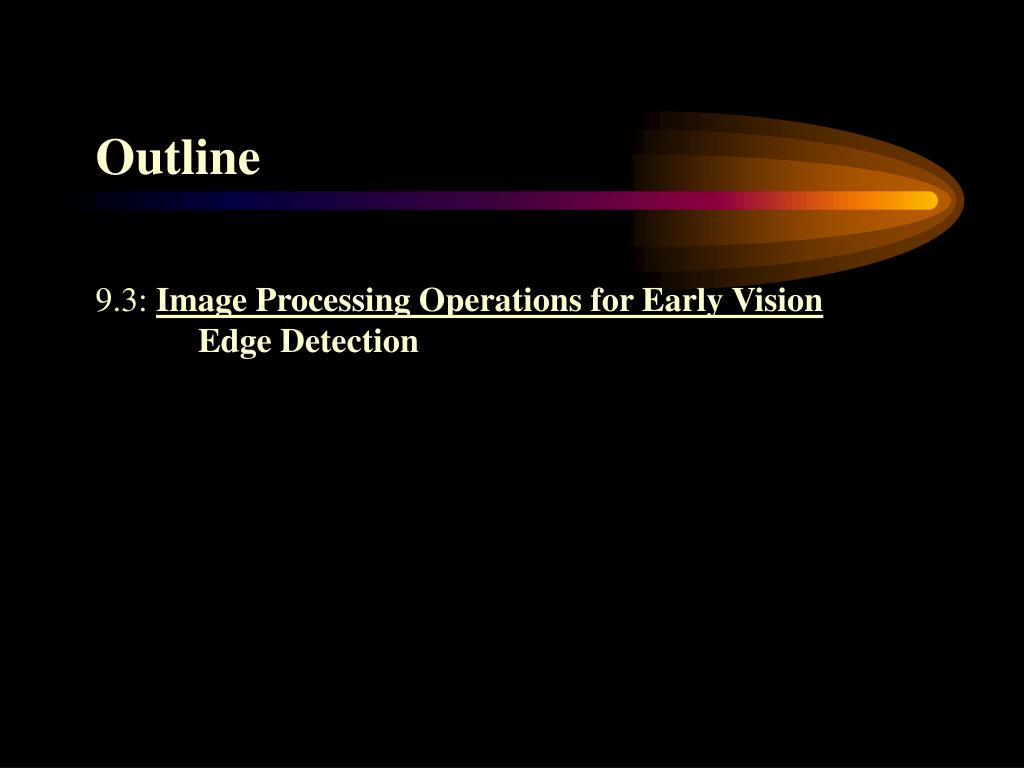 Outline

9.3: Image Processing Operations for Early Vision
Edge Detection